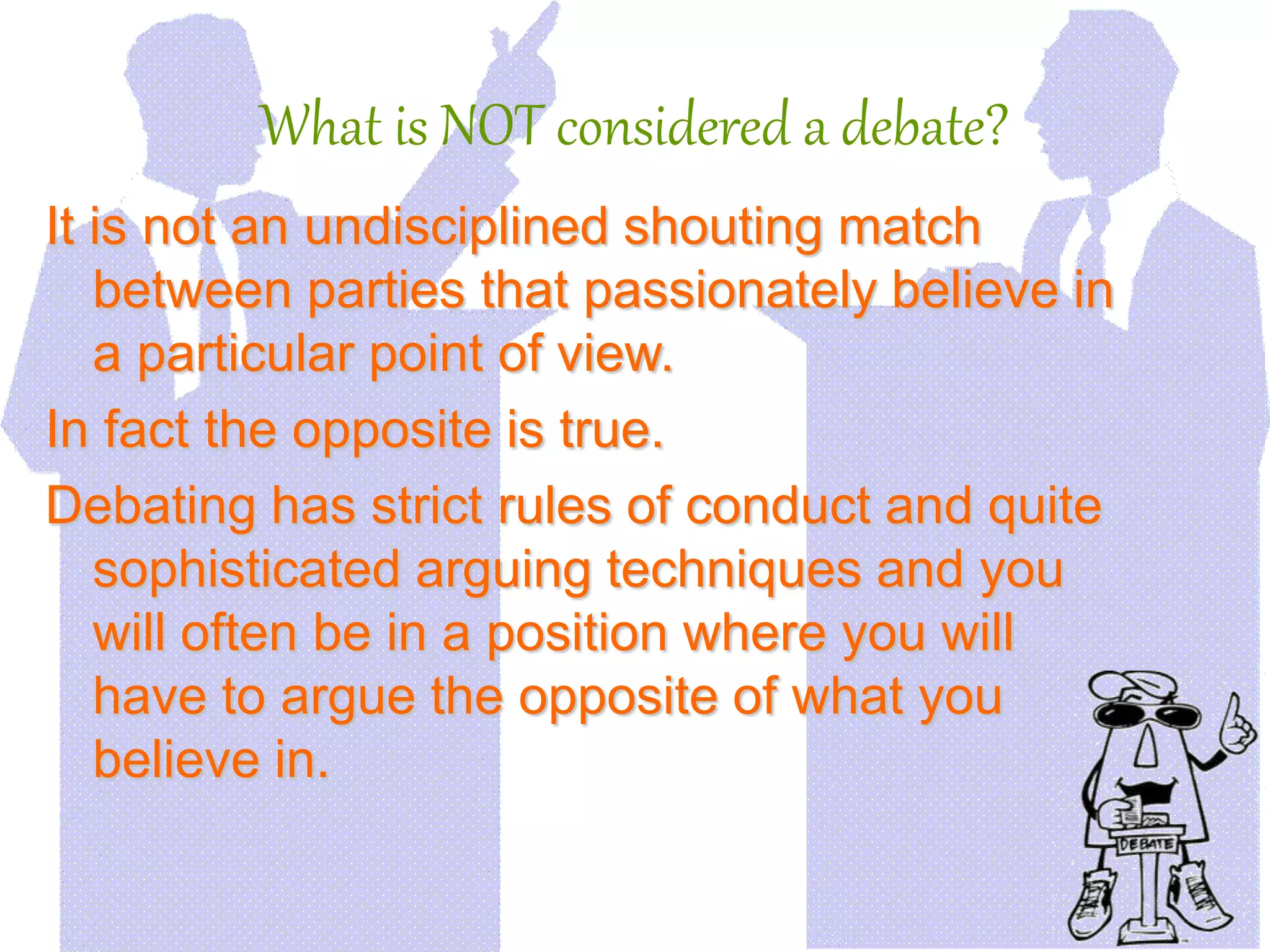 What is NOT considered a debate?

It is not an undisciplined shouting match between parties that passionately believe in a particular point of view.

In fact the opposite is true.

Debating has strict rules of conduct and quite sophisticated arguing techniques and you will often be in a position where you will have to argue the opposite of what you believe in.

DEBATE